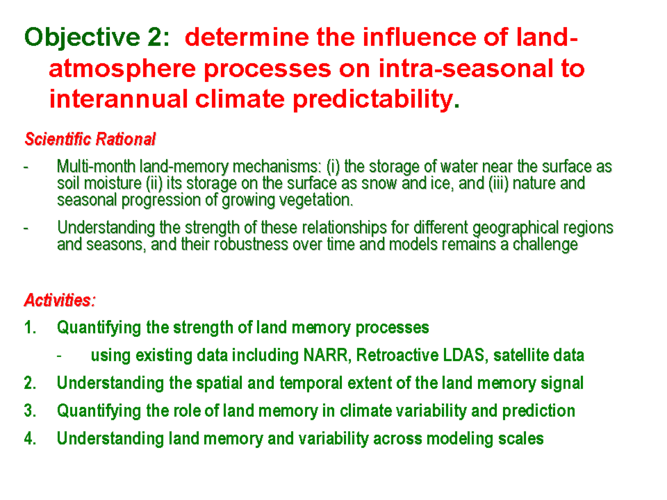 Objective 2: determine the influence of land-atmosphere processes on intra-seasonal to interannual climate predictability.

Scientific Rational

- Multi-month land-memory mechanisms: (i) the storage of water near the surface as soil moisture (ii) its storage on the surface as snow and ice, and (iii) nature and seasonal progression of growing vegetation.

- Understanding the strength of these relationships for different geographical regions and seasons, and their robustness over time and models remains a challenge

Activities:

1. Quantifying the strength of land memory processes

- using existing data including NARR, Retroactive LDAS, satellite data

2. Understanding the spatial and temporal extent of the land memory signal

3. Quantifying the role of land memory in climate variability and prediction

4. Understanding land memory and variability across modeling scales